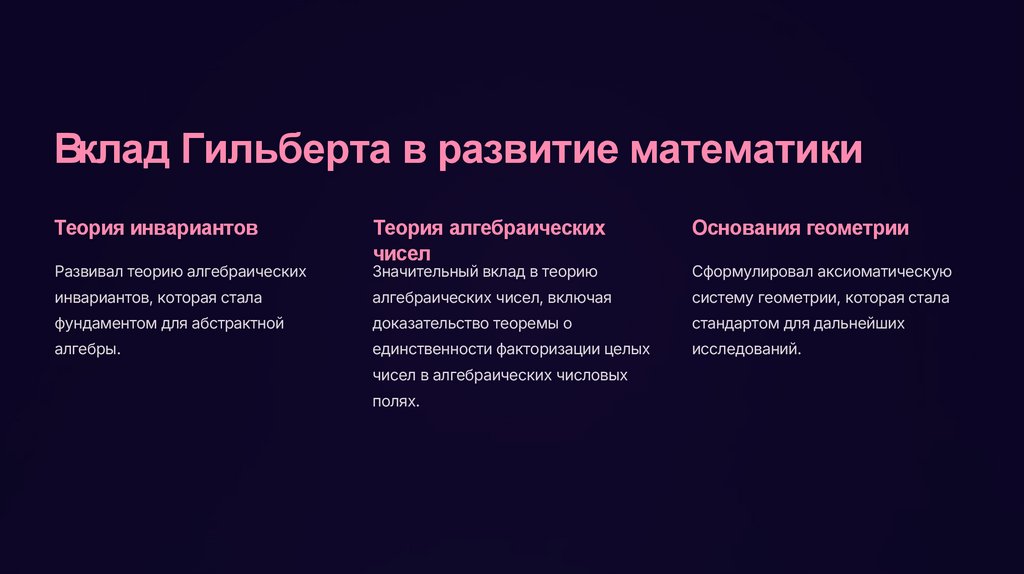 Вклад Гильберта в развитие математики

Теория инвариантов

Развивал теорию алгебраических инвариантов, которая стала фундаментом для абстрактной алгебры.

Теория алгебраических чисел

Значительный вклад в теорию алгебраических чисел, включая доказательство теоремы о единственности факторизации целых чисел в алгебраических числовых полях.

Основания геометрии

Сформулировал аксиоматическую систему геометрии, которая стала стандартом для дальнейших исследований.